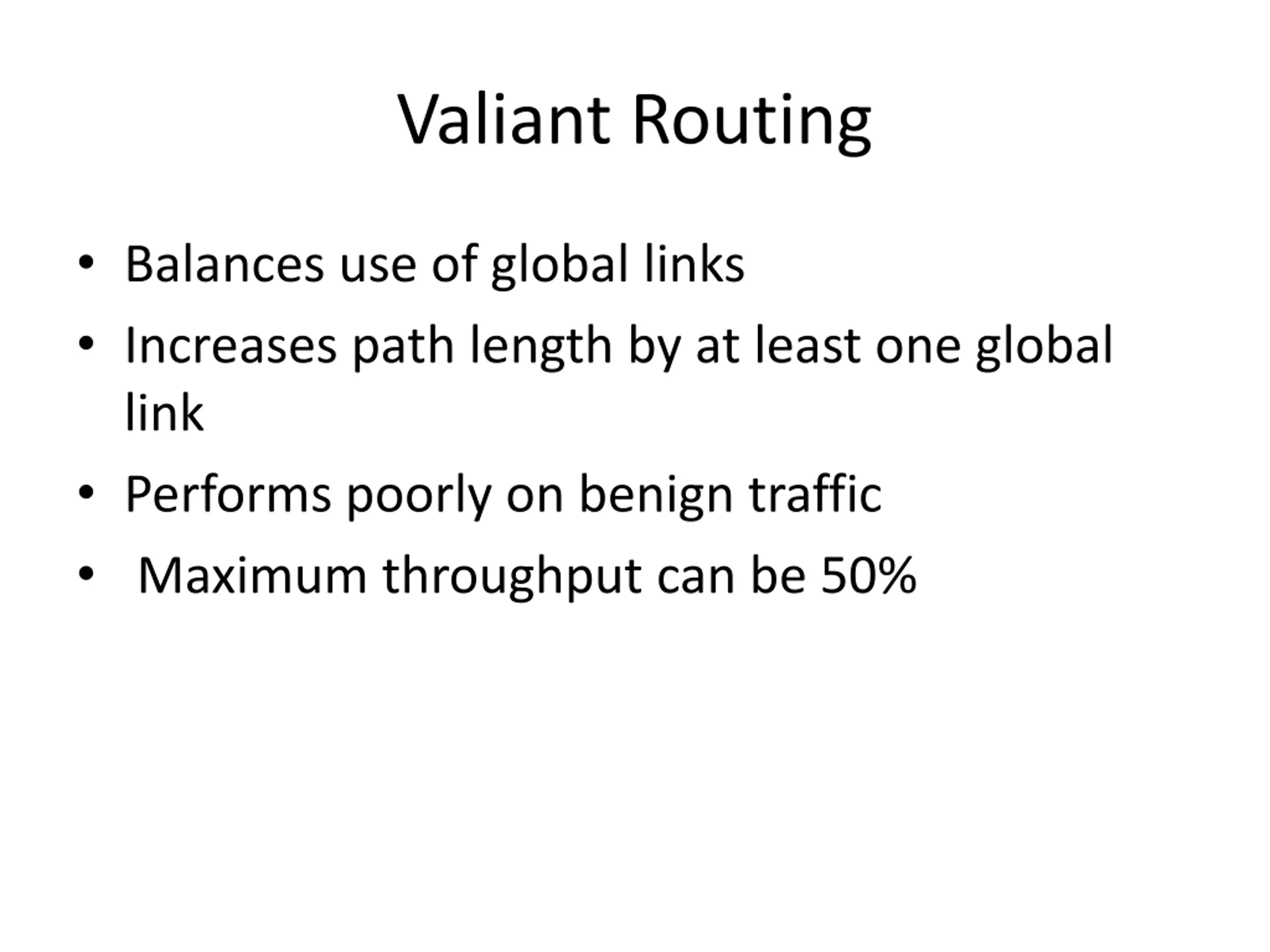 Valiant Routing

• Balances use of global links
• Increases path length by at least one global link
• Performs poorly on benign traffic
• Maximum throughput can be 50%